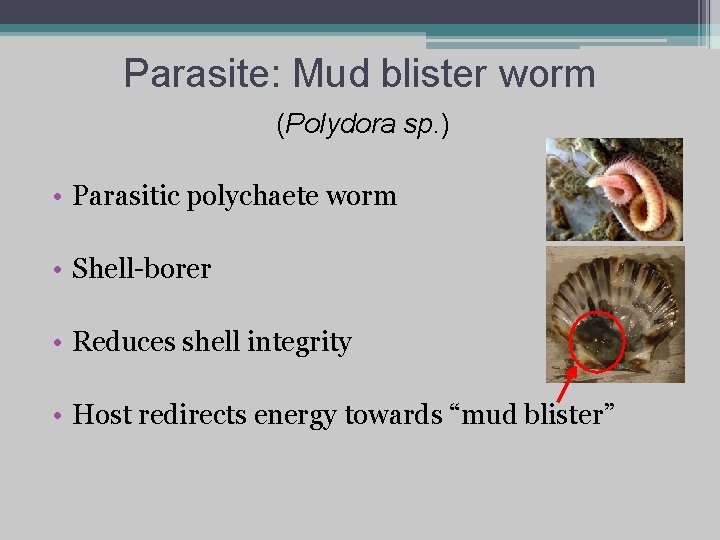 Parasite: Mud blister worm

(Polydora sp.)

• Parasitic polychaete worm

• Shell-borer

• Reduces shell integrity

• Host redirects energy towards “mud blister”